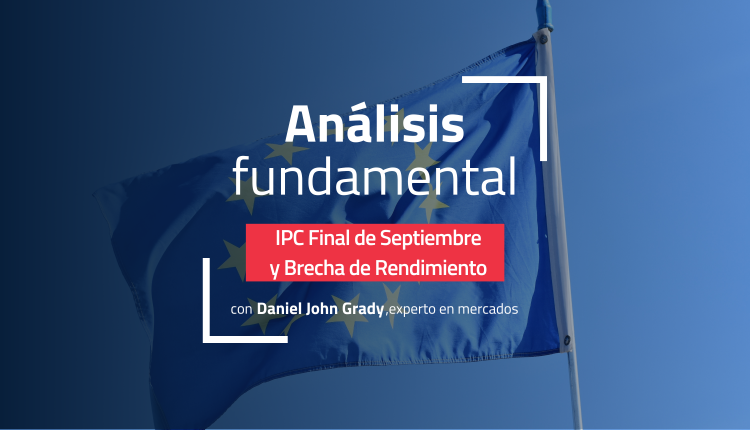 Análisis fundamental

IPC Final de Septiembre y Brecha de Rendimiento

con Daniel John Grady,experto en mercados